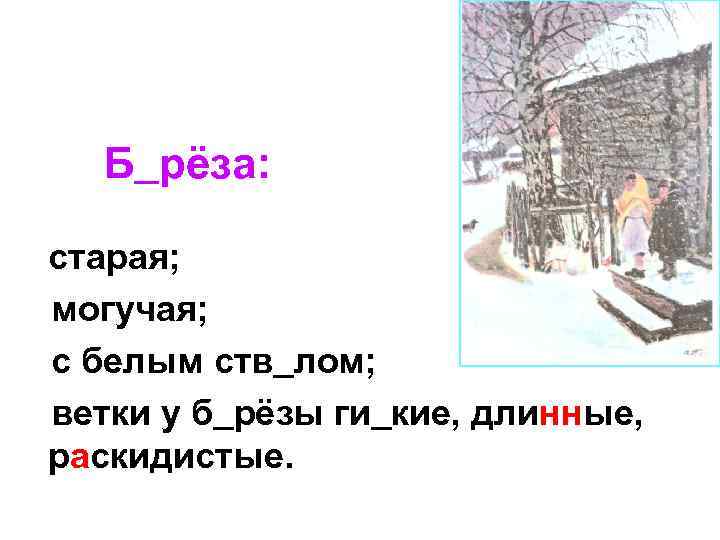 Б_рёза:

старая;

могучая;

с белым ств_лом;

ветки у б_рёзы ги_кие, длинные, раскидистые.